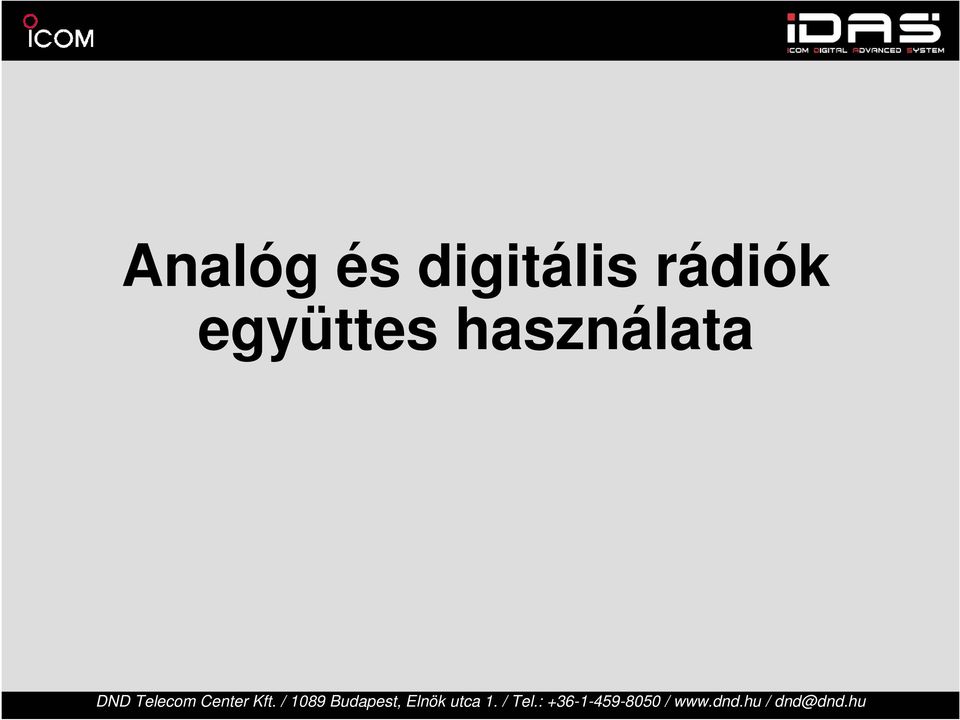 ICOM

iDAS
ICOM DIGITAL ADVANCED SYSTEM

Analóg és digitális rádiók együttes használata

DND Telecom Center Kft. / 1089 Budapest, Elnök utca 1. / Tel.: +36-1-459-8050 / www.dnd.hu / dnd@dnd.hu